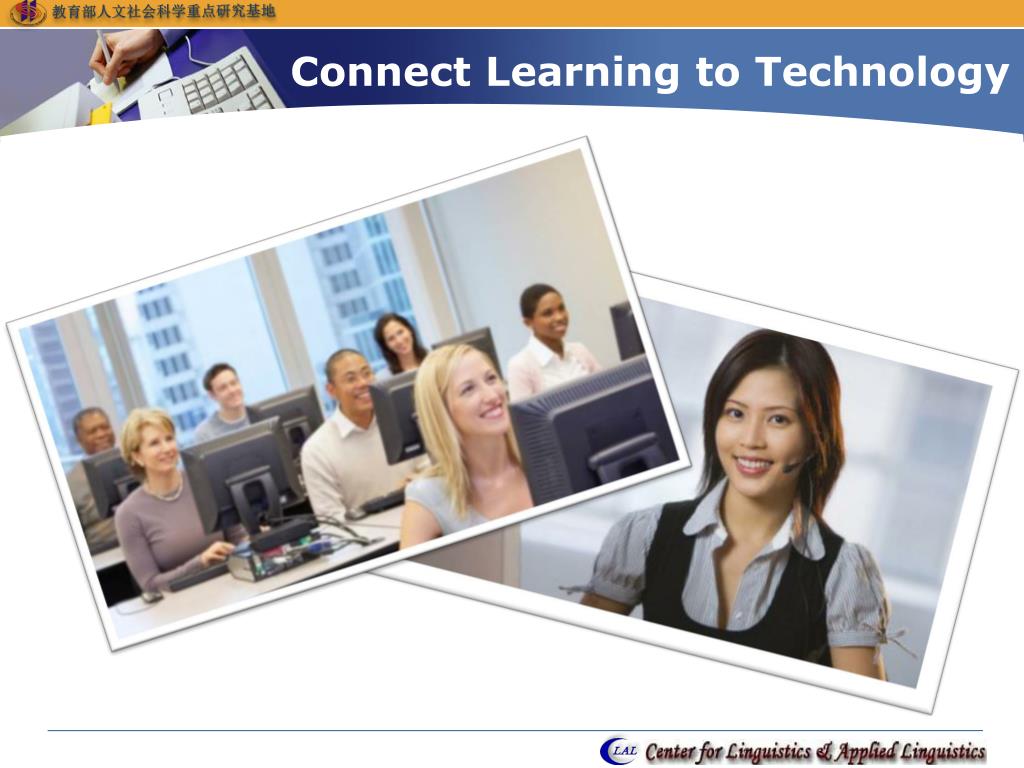 教育部人文社会科学重点研究基地

Connect Learning to Technology

LAL Center for Linguistics & Applied Linguistics